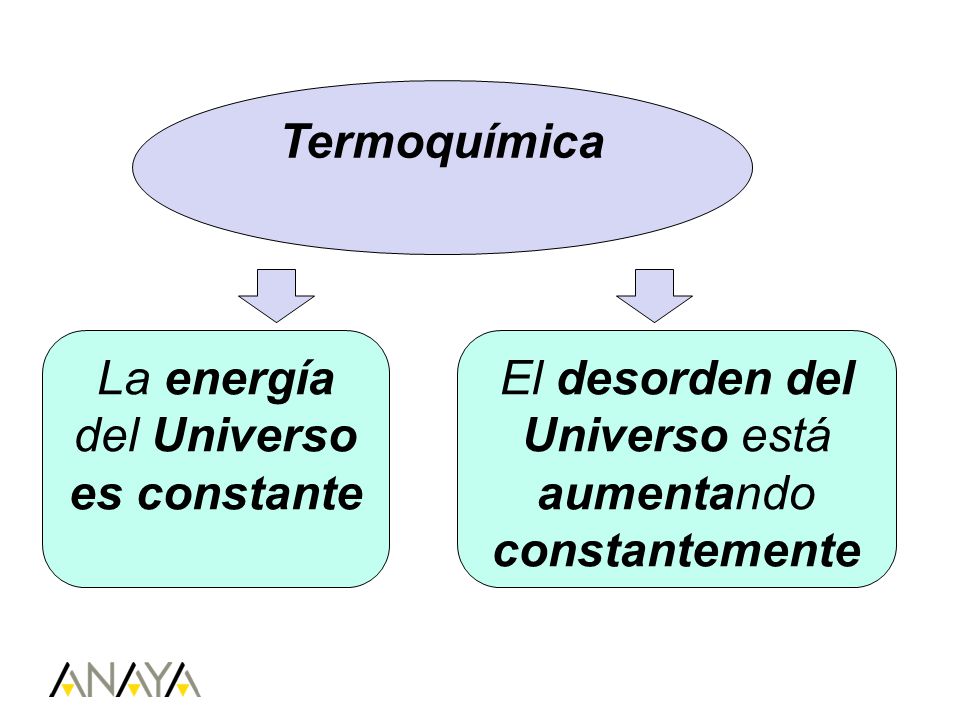 Termoquímica

La energía del Universo es constante

El desorden del Universo está aumentando constantemente

ANAYA